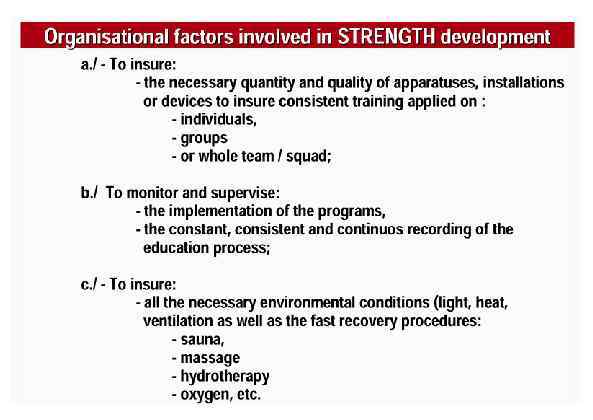 Organisational factors involved in STRENGTH development

a./ - To insure:
- the necessary quantity and quality of apparatuses, installations or devices to insure consistent training applied on :
- individuals,
- groups
- or whole team / squad;

b./ To monitor and supervise:
- the implementation of the programs,
- the constant, consistent and continuos recording of the education process;

c./ - To insure:
- all the necessary environmental conditions (light, heat, ventilation as well as the fast recovery procedures:
- sauna,
- massage
- hydrotherapy
- oxygen, etc.